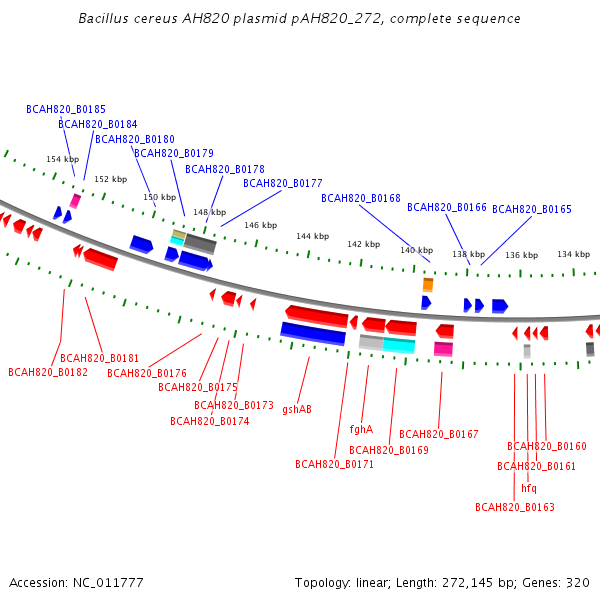 Bacillus cereus AH820 plasmid pAH820_272, complete sequence

BCAH820_B0185
BCAH820_B0184
BCAH820_B0180
BCAH820_B0179
BCAH820_B0178
BCAH820_B0177
BCAH820_B0168
BCAH820_B0166
BCAH820_B0165

154 kbp
152 kbp
150 kbp
148 kbp
146 kbp
144 kbp
142 kbp
140 kbp
138 kbp
136 kbp
134 kbp

BCAH820_B0181
BCAH820_B0182
BCAH820_B0176
BCAH820_B0175
BCAH820_B0173
BCAH820_B0174
gshAB
fghA
BCAH820_B0167
BCAH820_B0169
BCAH820_B0171
BCAH820_B0160
BCAH820_B0161
hfq
BCAH820_B0163

Accession: NC_011777
Topology: linear; Length: 272,145 bp; Genes: 320